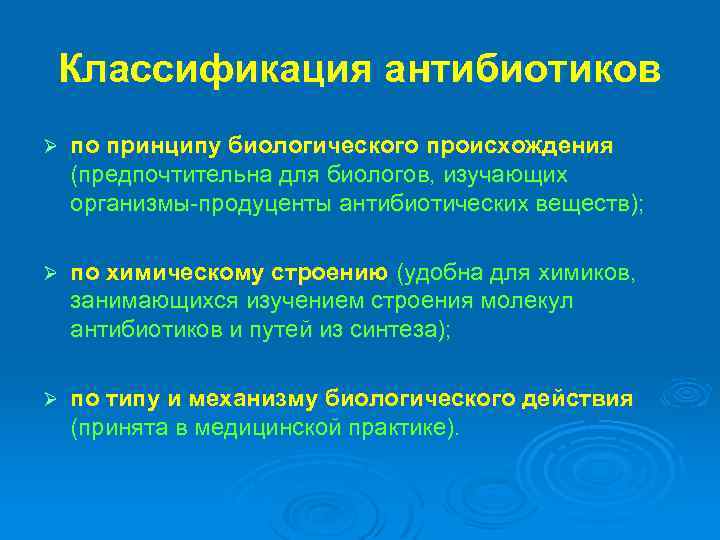 Классификация антибиотиков

➢ по принципу биологического происхождения (предпочтительна для биологов, изучающих организмы-продуценты антибиотических веществ);

➢ по химическому строению (удобна для химиков, занимающихся изучением строения молекул антибиотиков и путей из синтеза);

➢ по типу и механизму биологического действия (принята в медицинской практике).